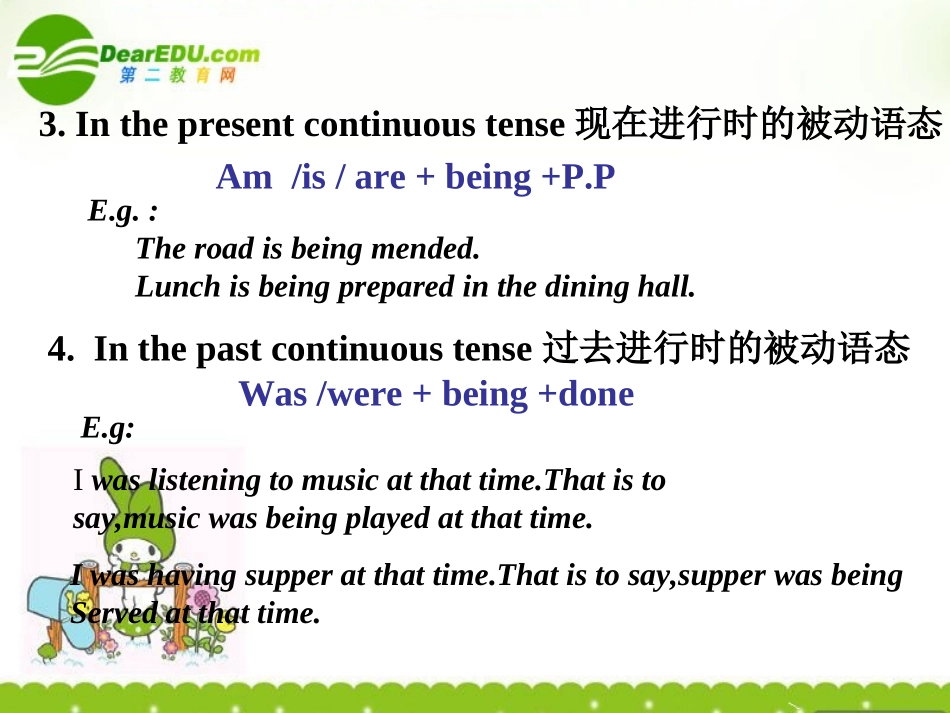 DearEDU.com
第二教育网

3. In the present continuous tense 现在进行时的被动语态

Am /is / are + being +P.P

E.g. :

The road is being mended.
Lunch is being prepared in the dining hall.

4. In the past continuous tense 过去进行时的被动语态

Was /were + being +done

E.g:

I was listening to music at that time.That is to say,music was being played at that time.

I was having supper at that time.That is to say,supper was being Served at that time.